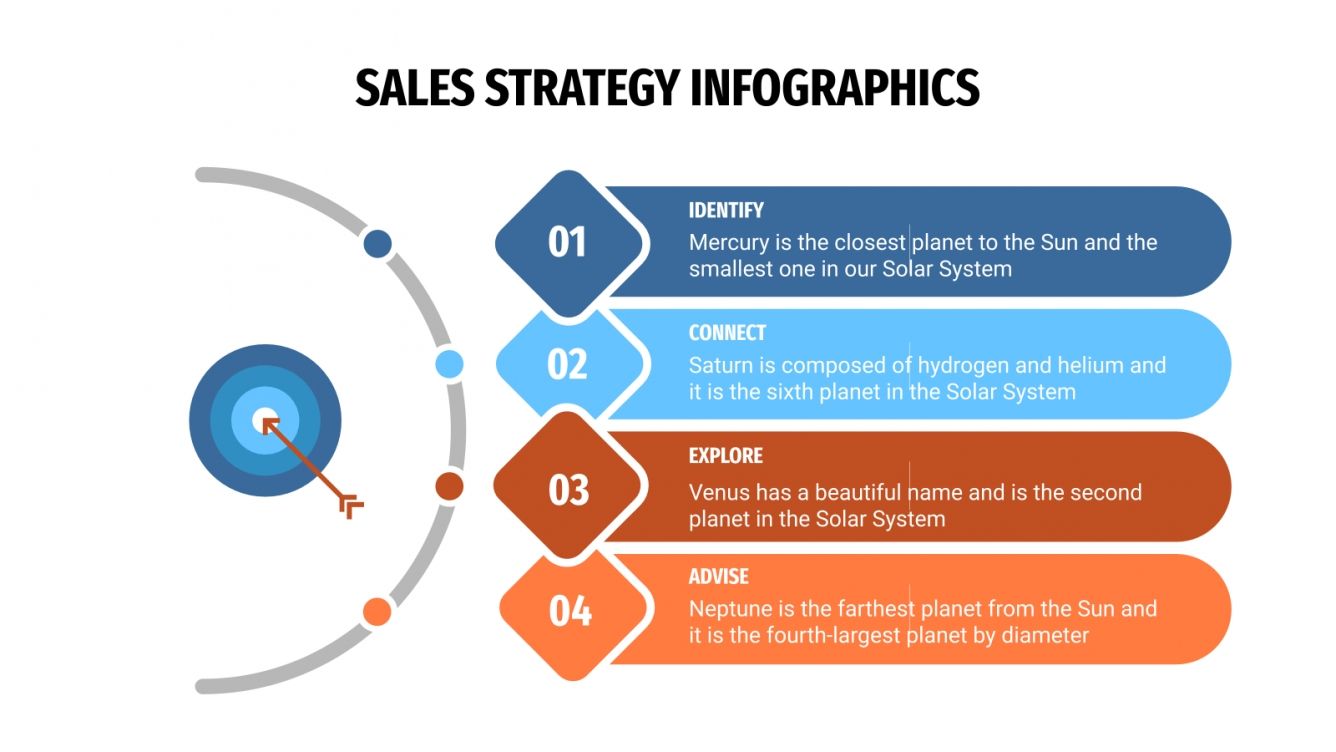 SALES STRATEGY INFOGRAPHICS

01

IDENTIFY

Mercury is the closest planet to the Sun and the smallest one in our Solar System

02

CONNECT

Saturn is composed of hydrogen and helium and it is the sixth planet in the Solar System

03

EXPLORE

Venus has a beautiful name and is the second planet in the Solar System

04

ADVISE

Neptune is the farthest planet from the Sun and it is the fourth-largest planet by diameter